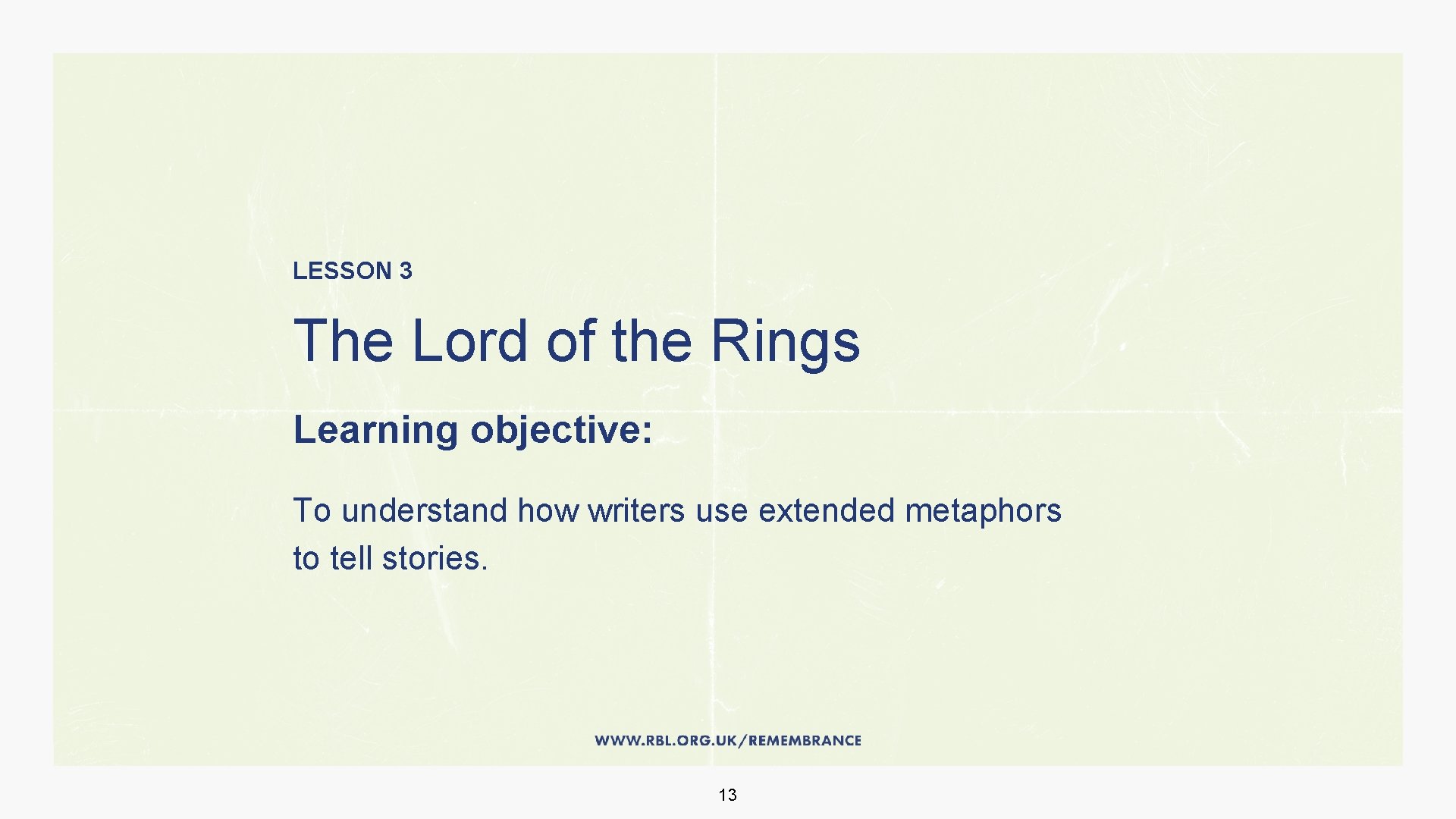 LESSON 3

The Lord of the Rings

Learning objective:

To understand how writers use extended metaphors to tell stories.

WWW.RBL.ORG.UK/REMEMBRANCE

13